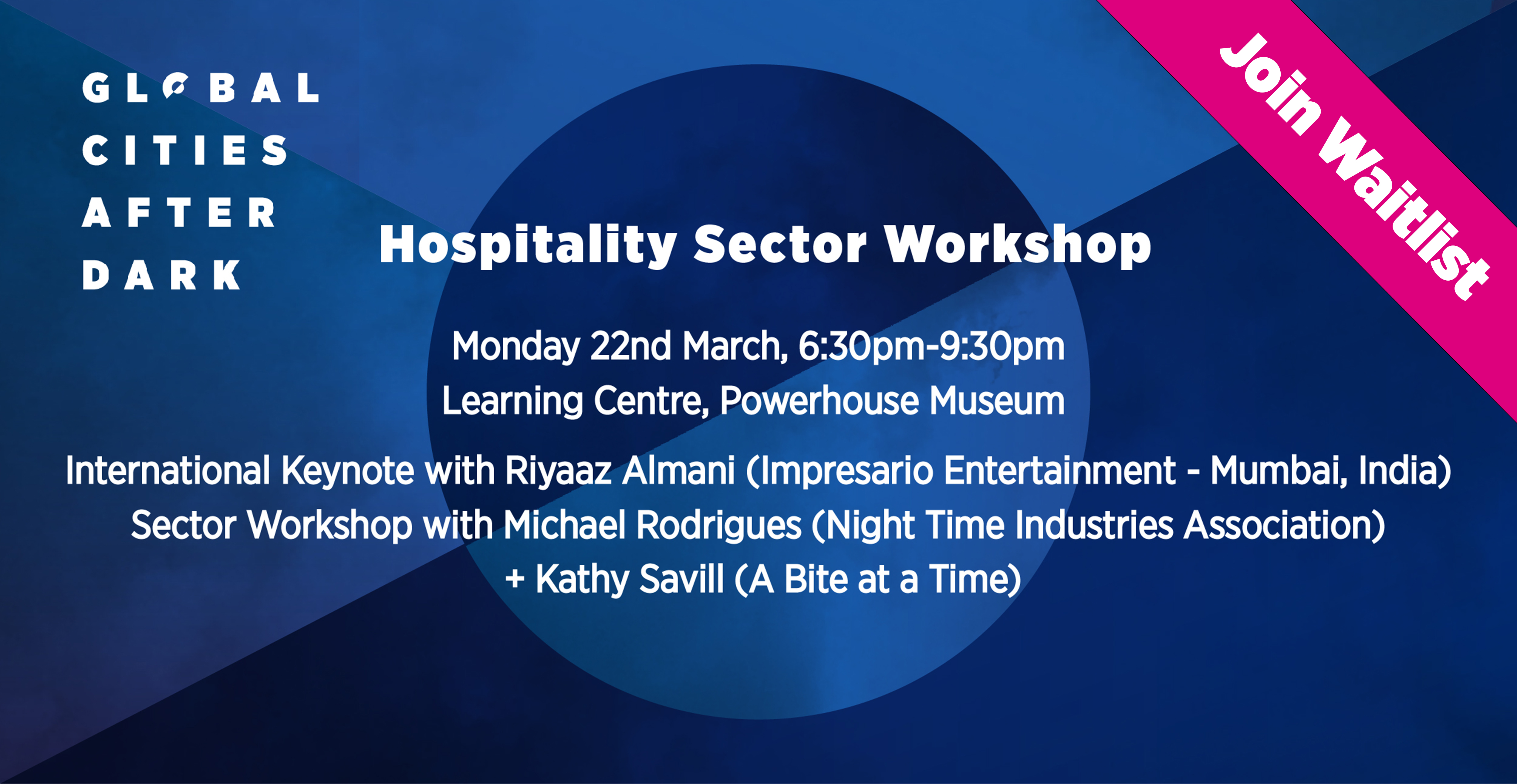 GLOBAL CITIES AFTER DARK

Join Waitlist

Hospitality Sector Workshop

Monday 22nd March, 6:30pm-9:30pm
Learning Centre, Powerhouse Museum

International Keynote with Riyaaz Almani (Impresario Entertainment - Mumbai, India)
Sector Workshop with Michael Rodrigues (Night Time Industries Association)
+ Kathy Savill (A Bite at a Time)